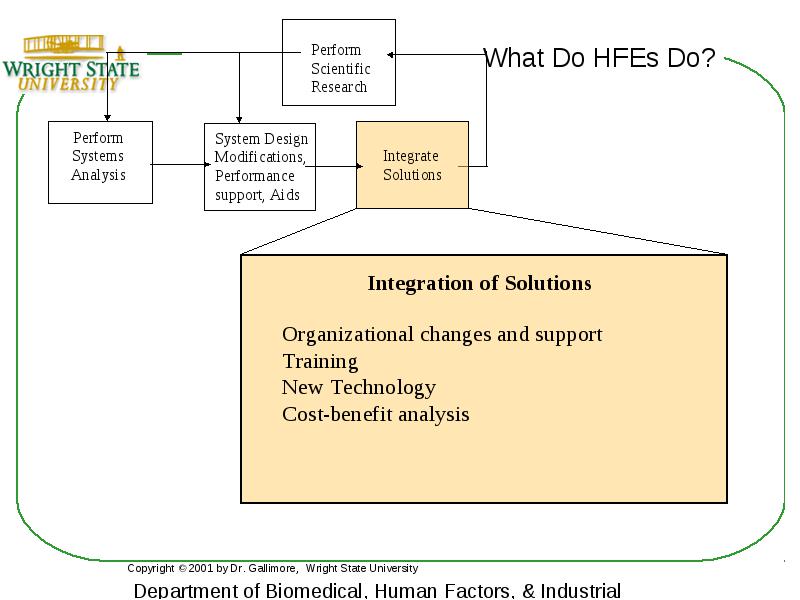 WRIGHT STATE UNIVERSITY

What Do HFEs Do?

Perform Scientific Research

Perform Systems Analysis

System Design Modifications, Performance support, Aids

Integrate Solutions

Integration of Solutions

Organizational changes and support
Training
New Technology
Cost-benefit analysis

Copyright © 2001 by Dr. Gallimore, Wright State University

Department of Biomedical, Human Factors, & Industrial